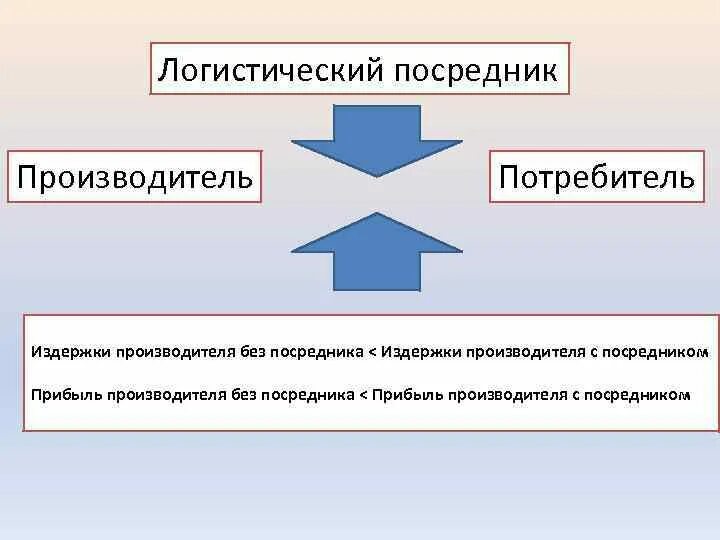 Логистический посредник

Производитель

Потребитель

Издержки производителя без посредника < Издержки производителя с посредником

Прибыль производителя без посредника < Прибыль производителя с посредником